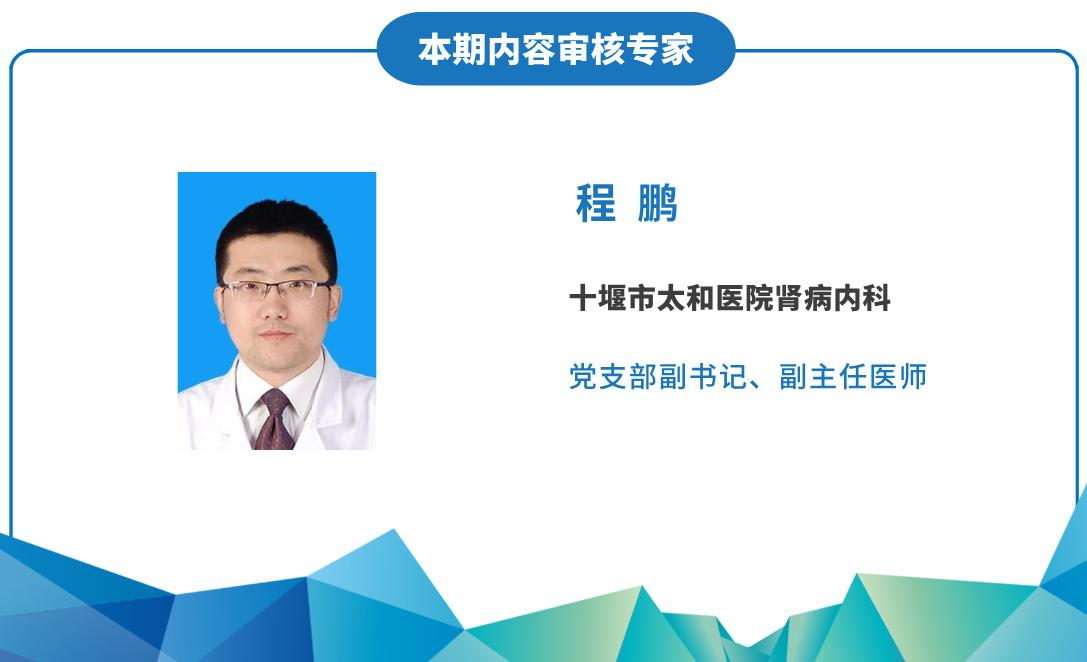 本期内容审核专家

程 鹏

十堰市太和医院肾病内科

党支部副书记、副主任医师